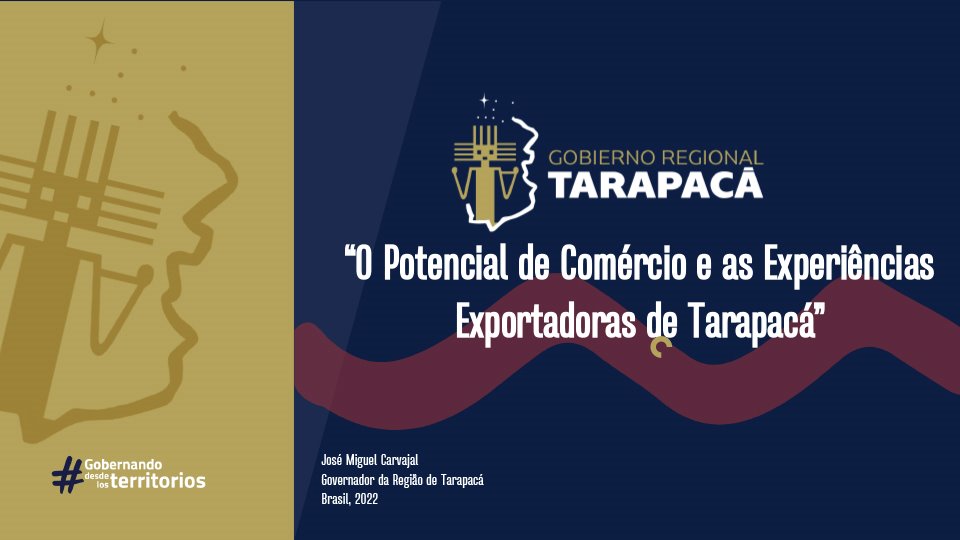 GOBIERNO REGIONAL
TARAPACÁ

"O Potencial de Comércio e as Experiências Exportadoras de Tarapacá"

#Gobernando desde los territorios

José Miguel Carvajal
Governador da Região de Tarapacá
Brasil, 2022